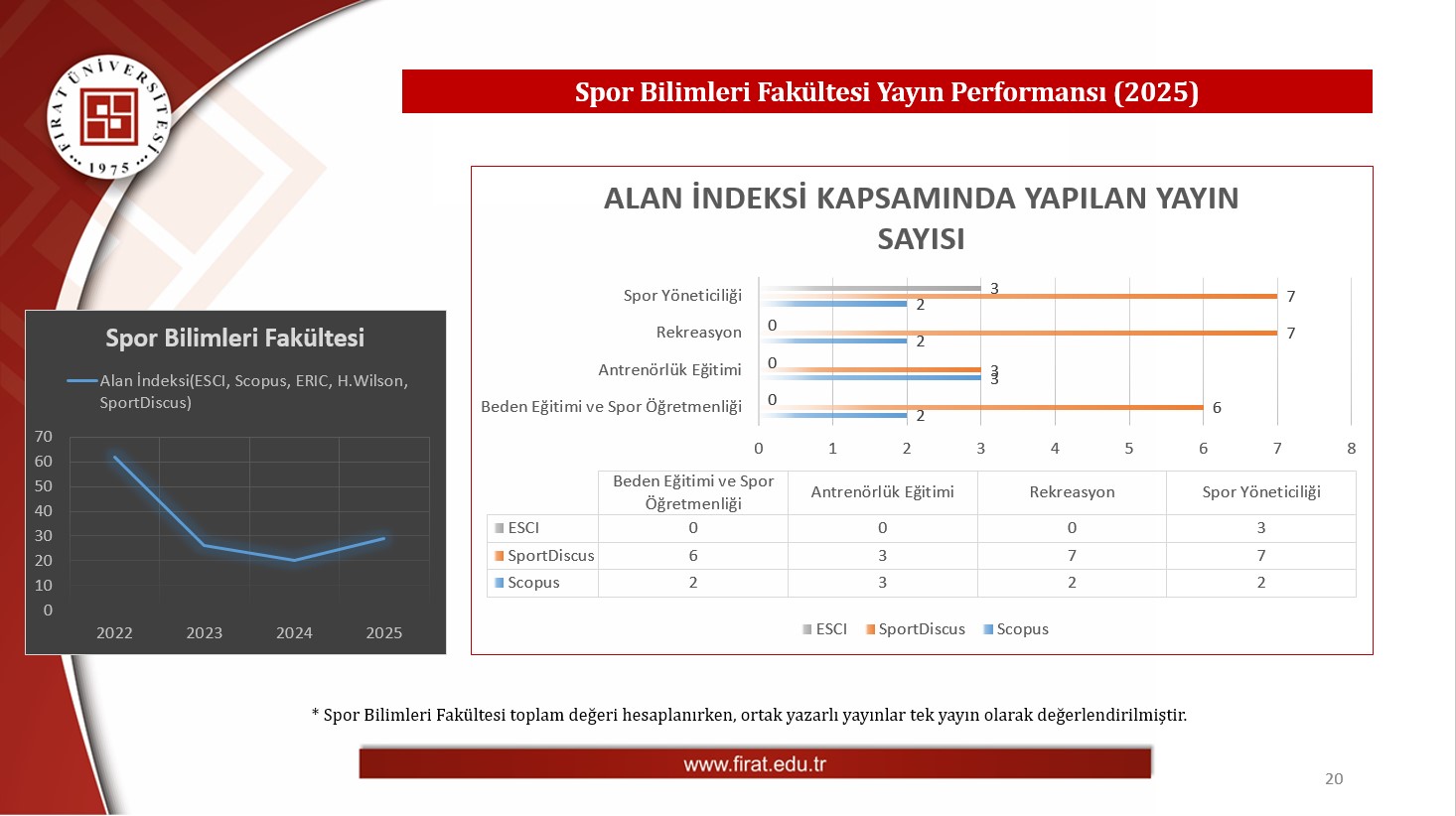 FIRAT ÜNİVERSİTESİ 1975

Spor Bilimleri Fakültesi Yayın Performansı (2025)

Spor Bilimleri Fakültesi

Alan İndeksi(ESCI, Scopus, ERIC, H.Wilson, SportDiscus)

70
60
50
40
30
20
10
0

2022 2023 2024 2025

ALAN İNDEKSİ KAPSAMINDA YAPILAN YAYIN SAYISI

Spor Yöneticiliği 3 7 2
Rekreasyon 0 7 2
Antrenörlük Eğitimi 0 3 3
Beden Eğitimi ve Spor Öğretmenliği 0 6 2

0 1 2 3 4 5 6 7 8

| | Beden Eğitimi ve Spor Öğretmenliği | Antrenörlük Eğitimi | Rekreasyon | Spor Yöneticiliği |
|---|---|---|---|---|
| ESCI | 0 | 0 | 0 | 3 |
| SportDiscus | 6 | 3 | 7 | 7 |
| Scopus | 2 | 3 | 2 | 2 |

ESCI SportDiscus Scopus

* Spor Bilimleri Fakültesi toplam değeri hesaplanırken, ortak yazarlı yayınlar tek yayın olarak değerlendirilmiştir.

www.firat.edu.tr

20